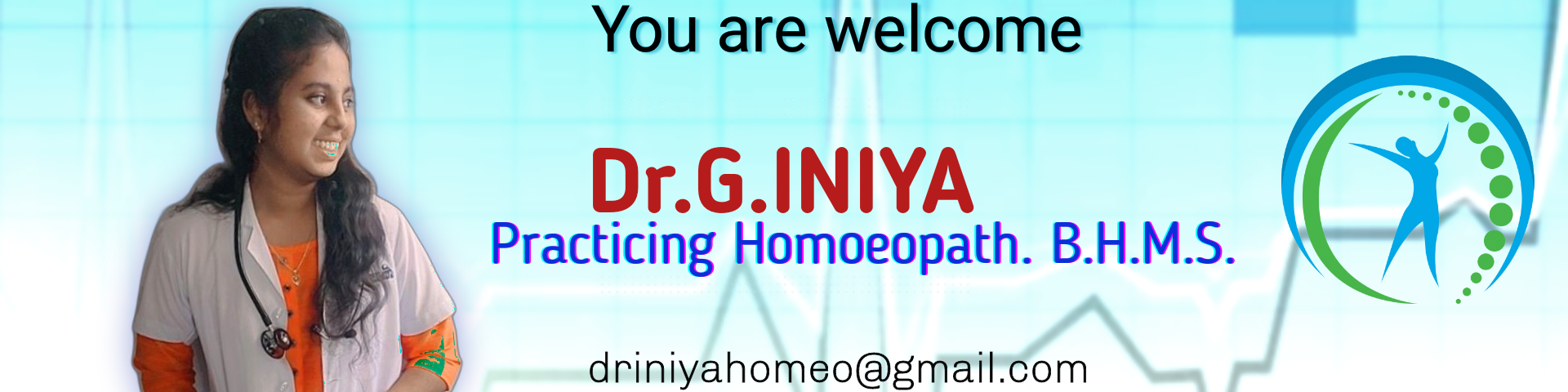 You are welcome

Dr.G.INIYA
Practicing Homoeopath. B.H.M.S.

driniyahomeo@gmail.com